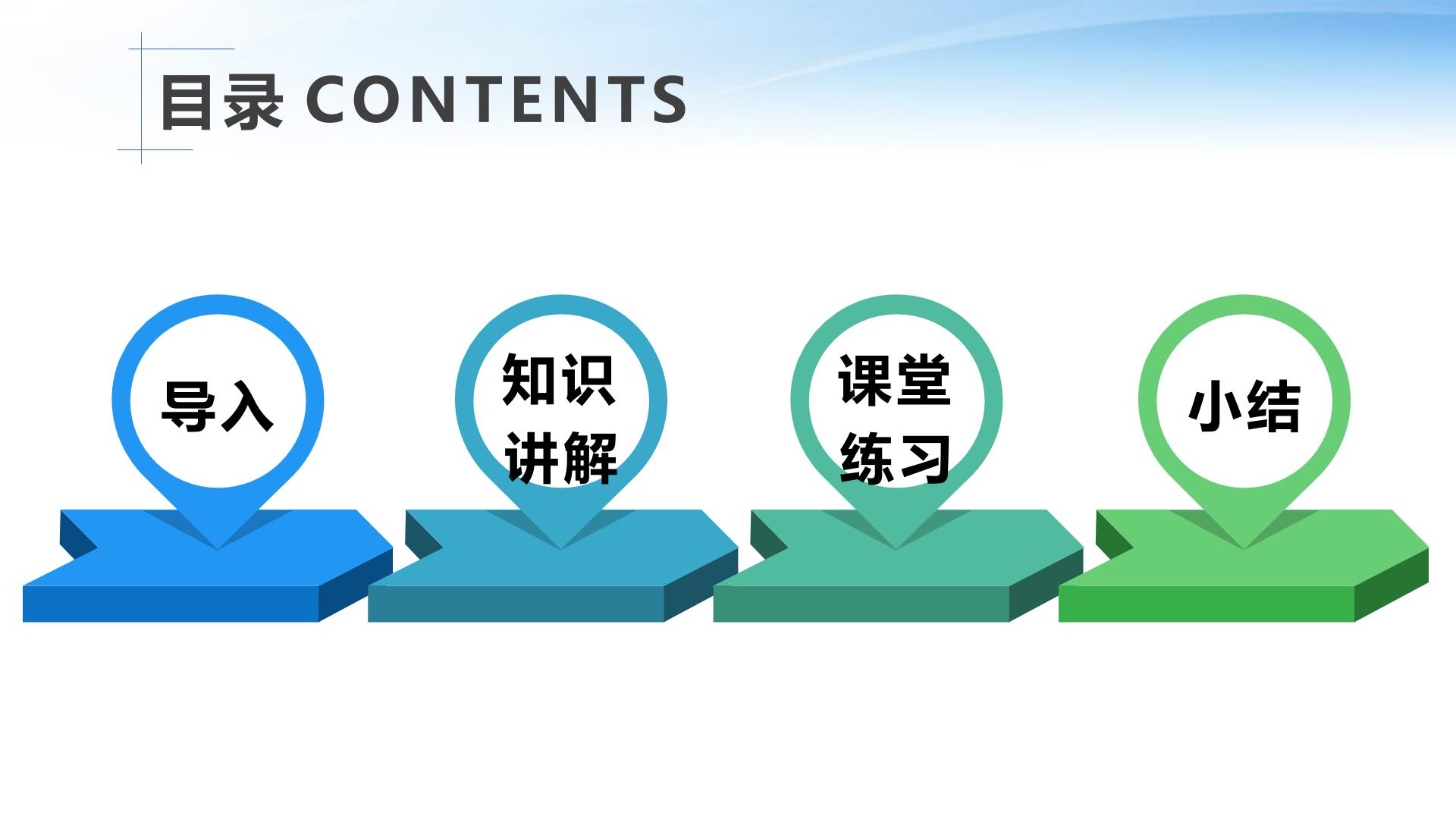 目录 CONTENTS

导入

知识讲解

课堂练习

小结